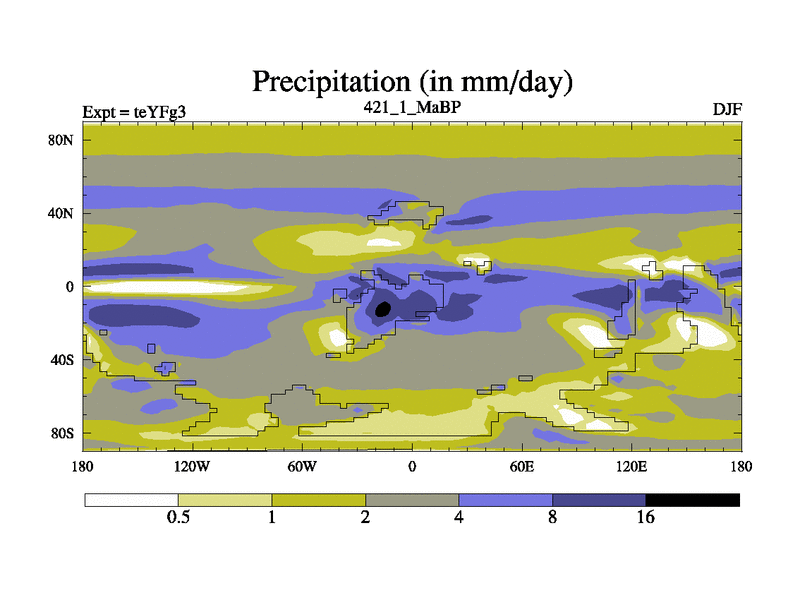 Precipitation (in mm/day)

Expt = teYFg3
421_1_MaBP
DJF

80N
40N
0
40S
80S

180
120W
60W
0
60E
120E
180

0.5
1
2
4
8
16